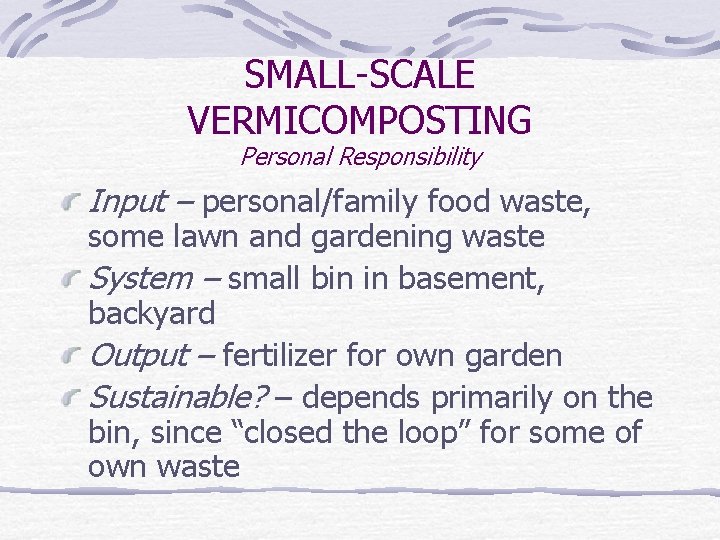 SMALL-SCALE VERMICOMPOSTING
Personal Responsibility

Input – personal/family food waste, some lawn and gardening waste

System – small bin in basement, backyard

Output – fertilizer for own garden

Sustainable? – depends primarily on the bin, since “closed the loop” for some of own waste